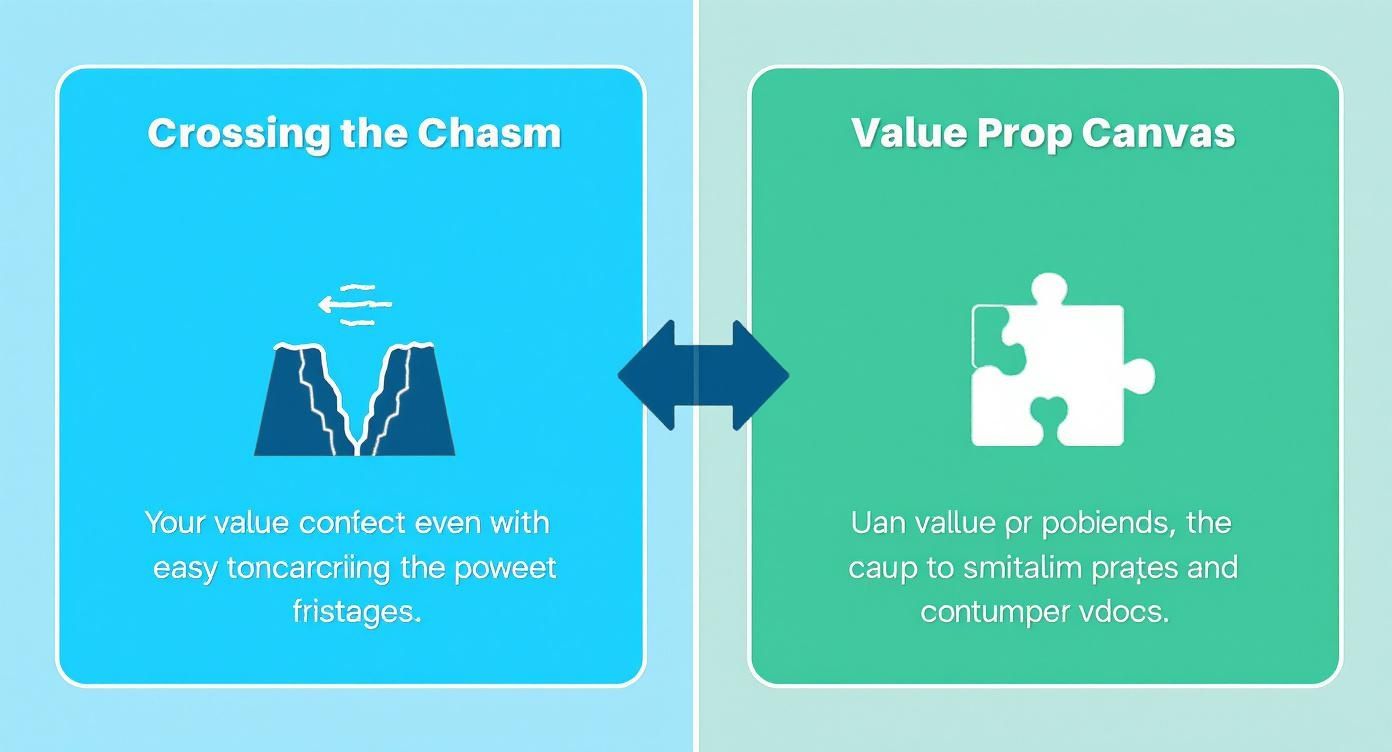 Crossing the Chasm

Your value confect even with easy toncarcriing the poweet fristages.

Value Prop Canvas

Uan vallue pr pobiends, the caup to smitalim praṭes and contumper vdocs.